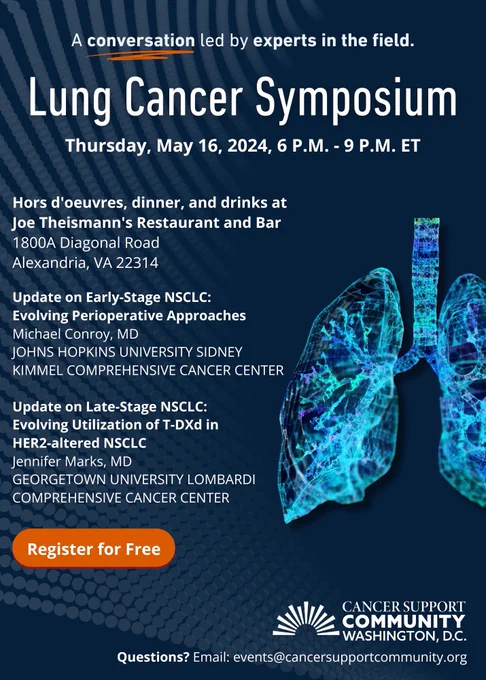 A conversation led by experts in the field.

Lung Cancer Symposium

Thursday, May 16, 2024, 6 P.M. - 9 P.M. ET

Hors d'oeuvres, dinner, and drinks at Joe Theismann's Restaurant and Bar
1800A Diagonal Road
Alexandria, VA 22314

Update on Early-Stage NSCLC: Evolving Perioperative Approaches
Michael Conroy, MD
JOHNS HOPKINS UNIVERSITY SIDNEY KIMMEL COMPREHENSIVE CANCER CENTER

Update on Late-Stage NSCLC: Evolving Utilization of T-DXd in HER2-altered NSCLC
Jennifer Marks, MD
GEORGETOWN UNIVERSITY LOMBARDI COMPREHENSIVE CANCER CENTER

Register for Free

CANCER SUPPORT COMMUNITY WASHINGTON, D.C.

Questions? Email: events@cancersupportcommunity.org